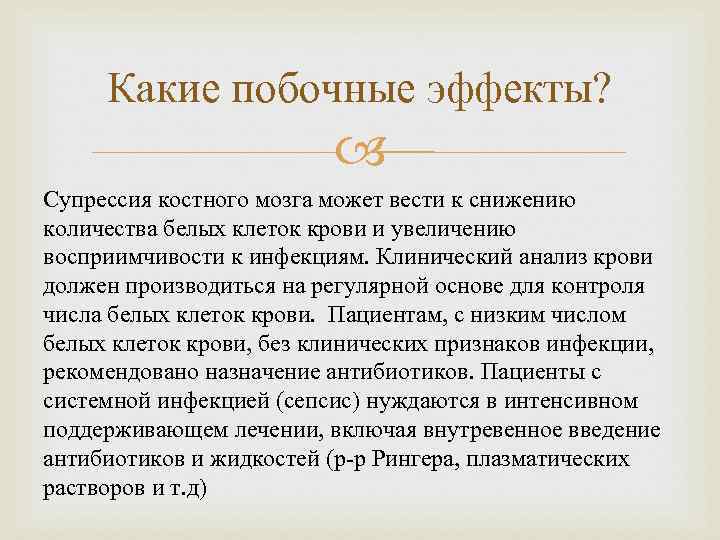 Какие побочные эффекты?

Супрессия костного мозга может вести к снижению количества белых клеток крови и увеличению восприимчивости к инфекциям. Клинический анализ крови должен производиться на регулярной основе для контроля числа белых клеток крови. Пациентам, с низким числом белых клеток крови, без клинических признаков инфекции, рекомендовано назначение антибиотиков. Пациенты с системной инфекцией (сепсис) нуждаются в интенсивном поддерживающем лечении, включая внутревенное введение антибиотиков и жидкостей (р-р Рингера, плазматических растворов и т.д)